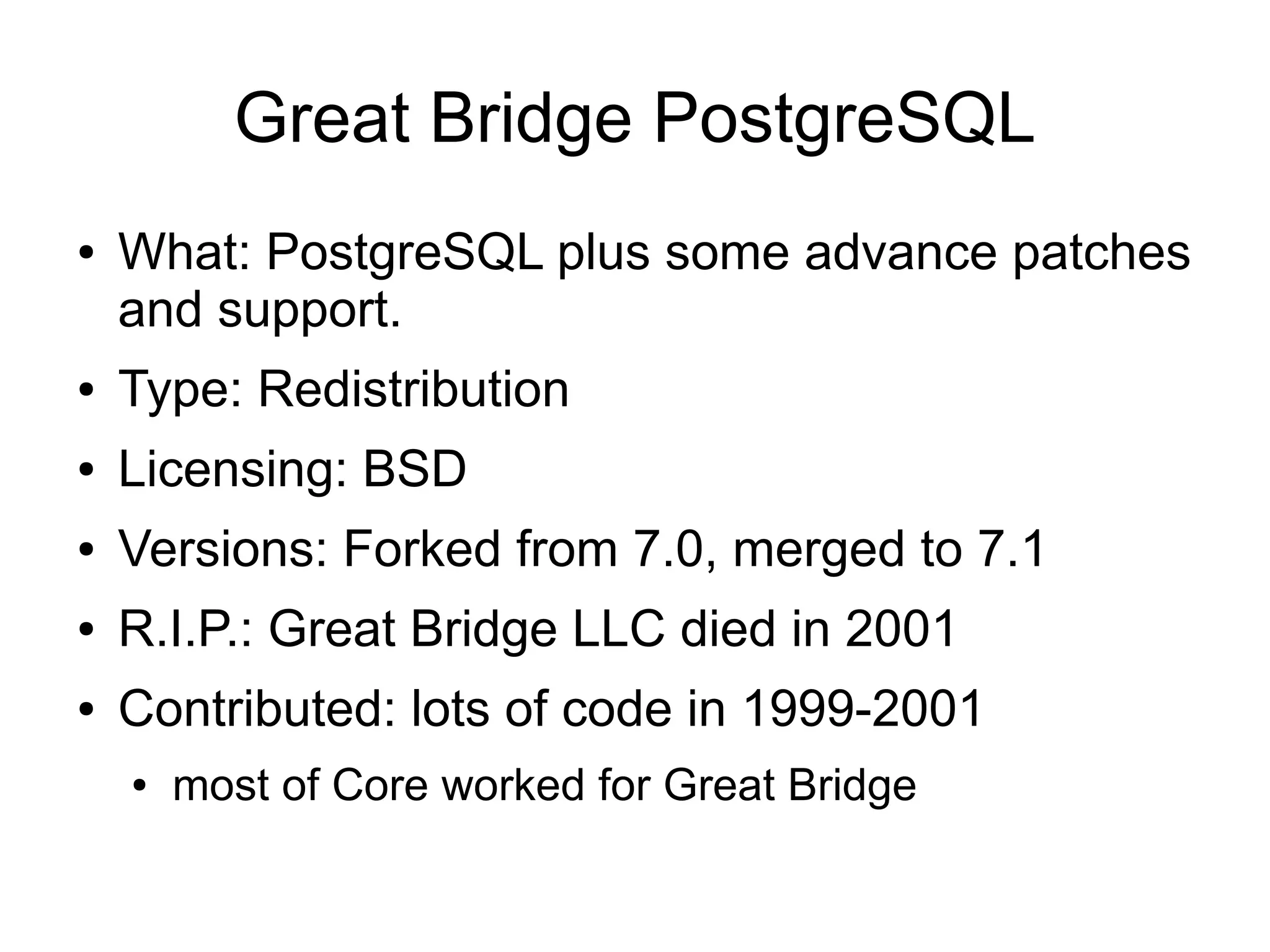 Great Bridge PostgreSQL

• What: PostgreSQL plus some advance patches and support.
• Type: Redistribution
• Licensing: BSD
• Versions: Forked from 7.0, merged to 7.1
• R.I.P.: Great Bridge LLC died in 2001
• Contributed: lots of code in 1999-2001
  • most of Core worked for Great Bridge